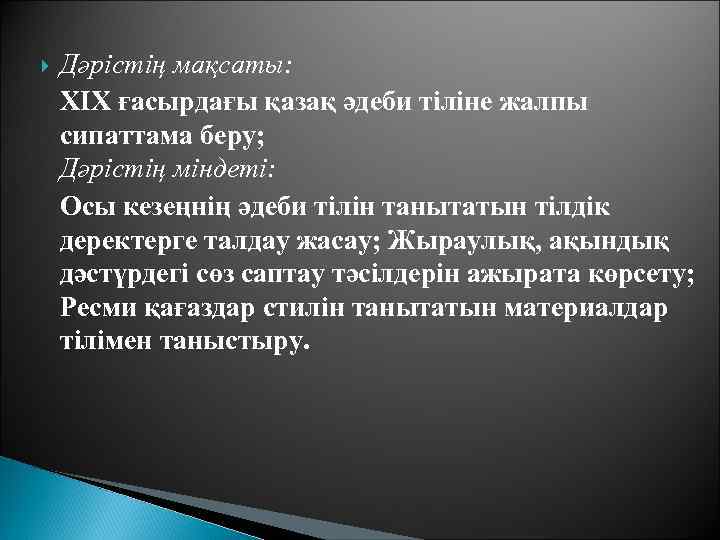 Дәрістің мақсаты:
XIX ғасырдағы қазақ әдеби тіліне жалпы сипаттама беру;
Дәрістің міндеті:
Осы кезеңнің әдеби тілін танытатын тілдік деректерге талдау жасау; Жыраулық, ақындық дәстүрдегі сөз саптау тәсілдерін ажырата көрсету; Ресми қағаздар стилін танытатын материалдар тілімен таныстыру.